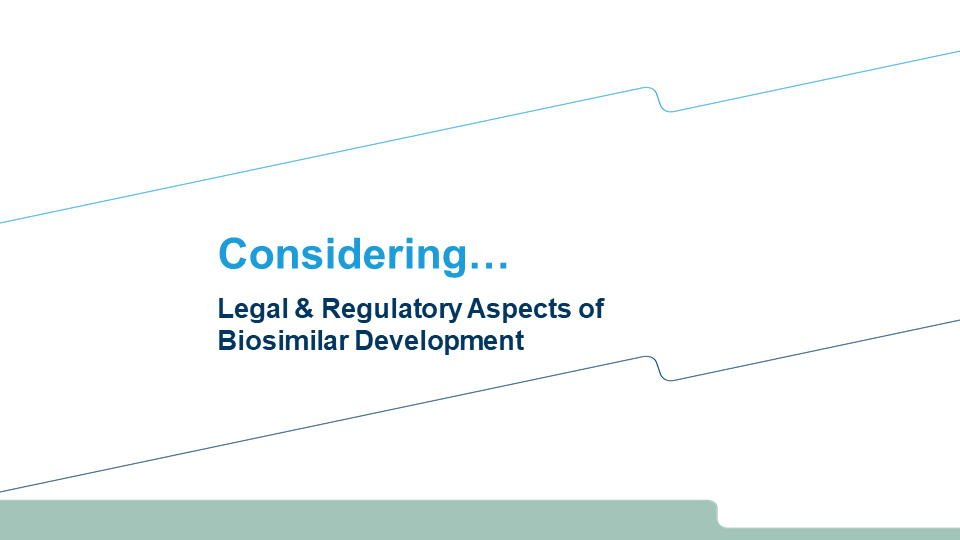 Considering…

Legal & Regulatory Aspects of Biosimilar Development